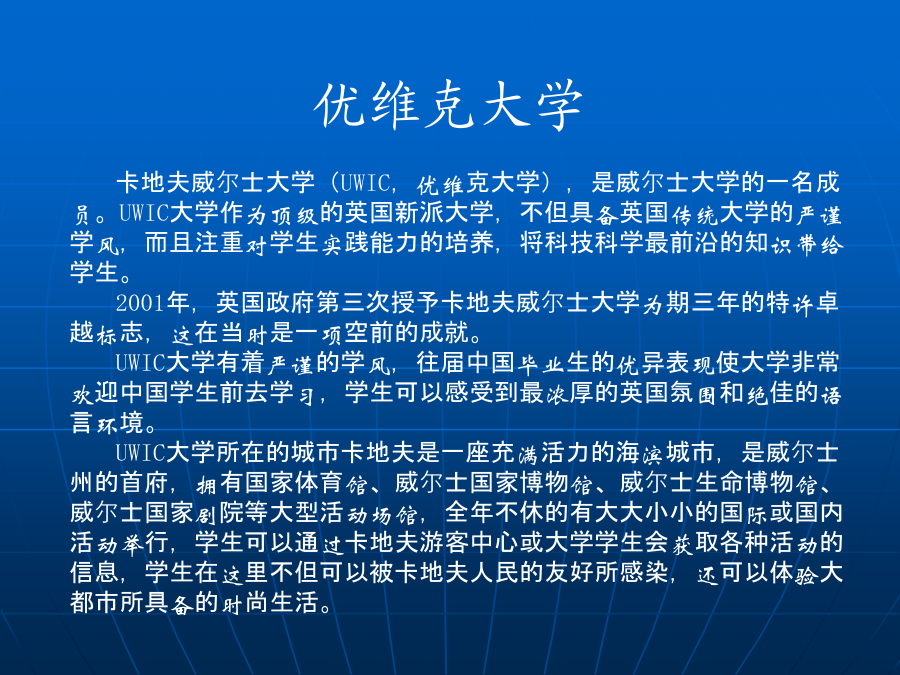 优维克大学

卡地夫威尔士大学（UWIC，优维克大学），是威尔士大学的一名成员。UWIC大学作为顶级的英国新派大学，不但具备英国传统大学的严谨学风，而且注重对学生实践能力的培养，将科技科学最前沿的知识带给学生。

2001年，英国政府第三次授予卡地夫威尔士大学为期三年的特许卓越标志，这在当时是一项空前的成就。

UWIC大学有着严谨的学风，往届中国毕业生的优异表现使大学非常欢迎中国学生前去学习，学生可以感受到最浓厚的英国氛围和绝佳的语言环境。

UWIC大学所在的城市卡地夫是一座充满活力的海滨城市，是威尔士州的首府，拥有国家体育馆、威尔士国家博物馆、威尔士生命博物馆、威尔士国家剧院等大型活动场馆，全年不休的有大大小小的国际或国内活动举行，学生可以通过卡地夫游客中心或大学学生会获取各种活动的信息，学生在这里不但可以被卡地夫人民的友好所感染，还可以体验大都市所具备的时尚生活。